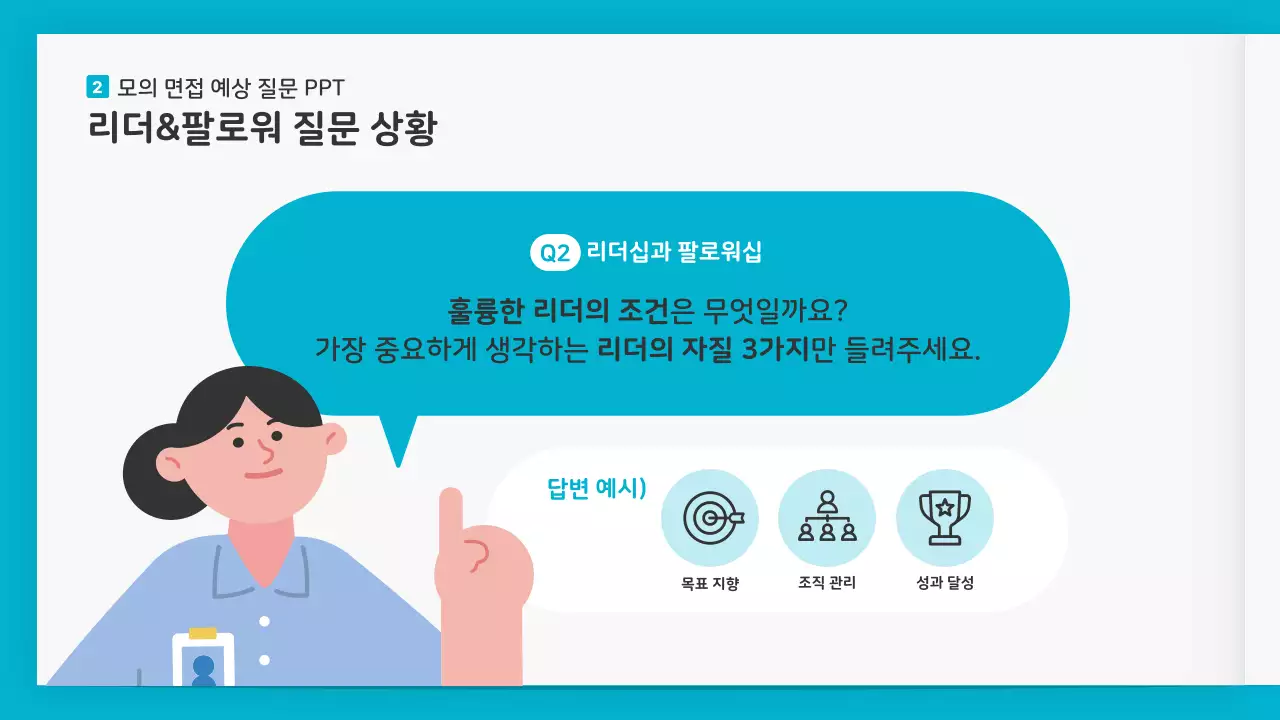 2 모의 면접 예상 질문 PPT
리더&팔로워 질문 상황

Q2 리더십과 팔로워십

훌륭한 리더의 조건은 무엇일까요?
가장 중요하게 생각하는 리더의 자질 3가지만 들려주세요.

답변 예시)

목표 지향

조직 관리

성과 달성